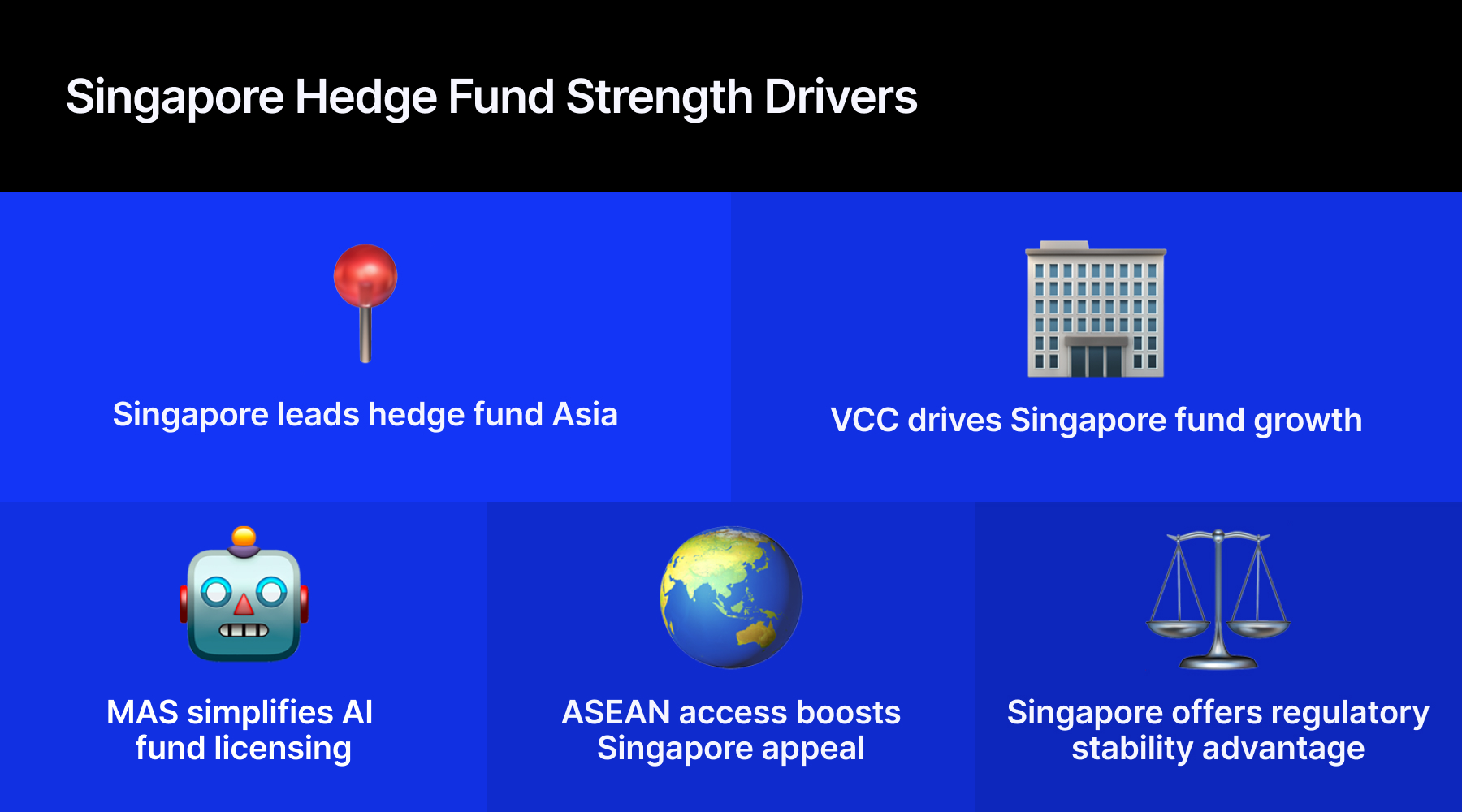 Singapore Hedge Fund Strength Drivers

Singapore leads hedge fund Asia

VCC drives Singapore fund growth

MAS simplifies AI fund licensing

ASEAN access boosts Singapore appeal

Singapore offers regulatory stability advantage